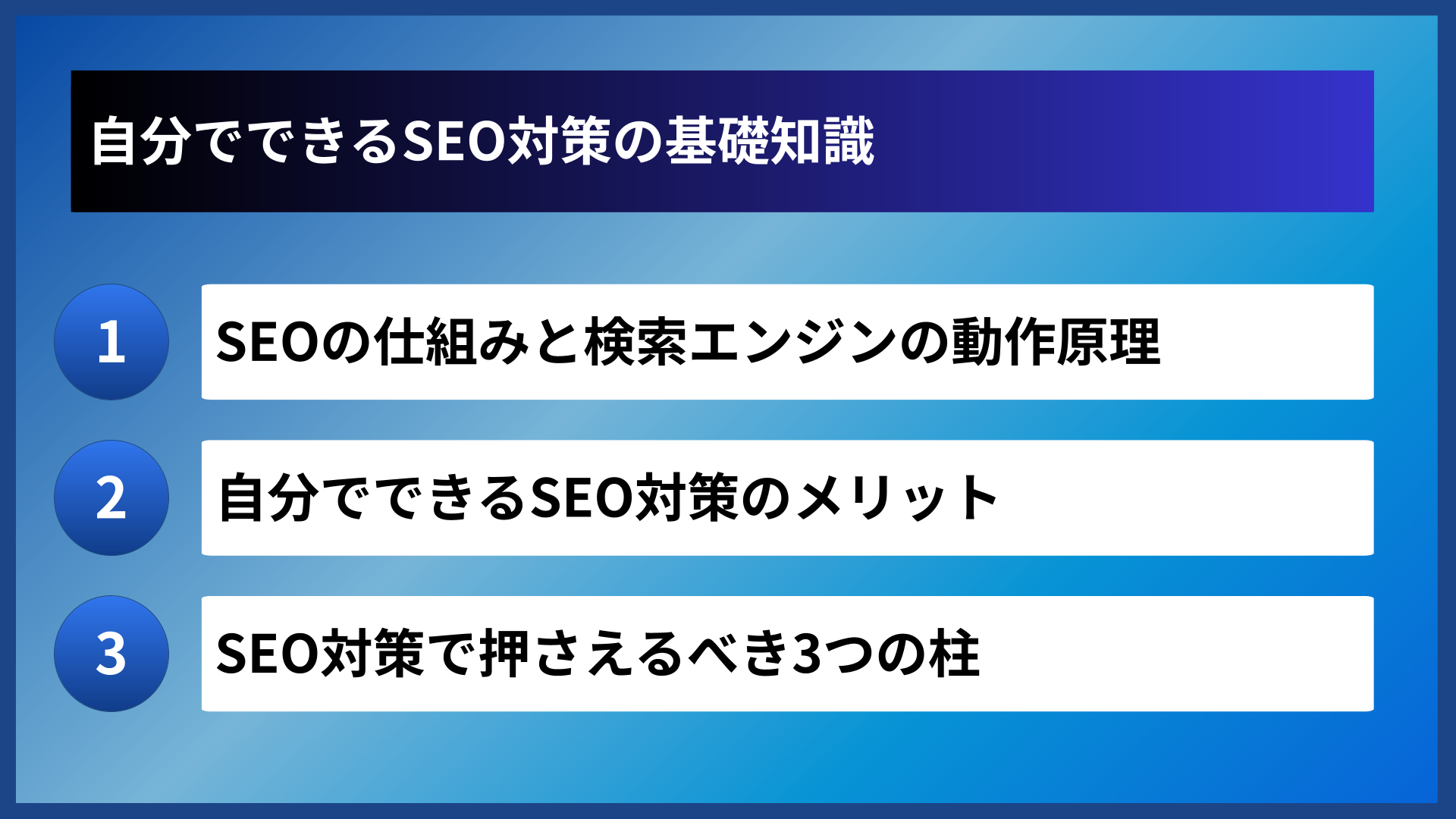 自分でできるSEO対策の基礎知識

1 SEOの仕組みと検索エンジンの動作原理

2 自分でできるSEO対策のメリット

3 SEO対策で押さえるべき3つの柱